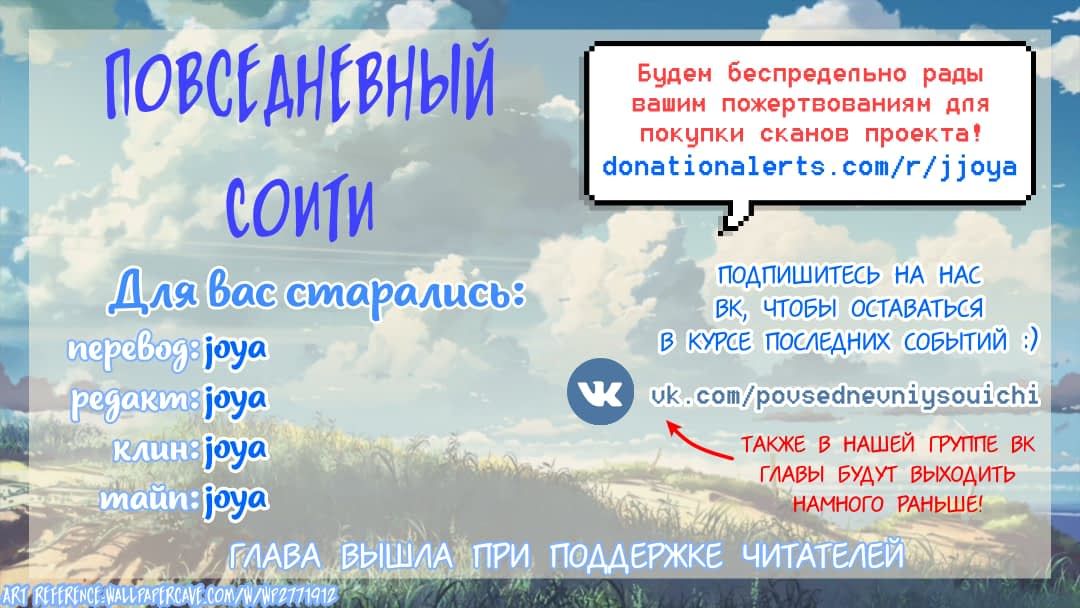 ПОВСЕДНЕВНЫЙ СОИТИ

Для вас старались:

перевод: joya

редакт: joya

клин: joya

тайп: joya

Будем беспредельно рады вашим пожертвованиям для покупки сканов проекта! donationalerts.com/r/jjoya

ПОДПИШИТЕСЬ НА НАС ВК, ЧТОБЫ ОСТАВАТЬСЯ В КУРСЕ ПОСЛЕДНИХ СОБЫТИЙ :)

vk.com/povsednevniysouichi

ТАКЖЕ В НАШЕЙ ГРУППЕ ВК ГЛАВЫ БУДУТ ВЫХОДИТЬ НАМНОГО РАНЬШЕ!

ГЛАВА ВЫШЛА ПРИ ПОДДЕРЖКЕ ЧИТАТЕЛЕЙ

ART REFERENCE: WALLPAPERCAVE.COM/W/WP2771912